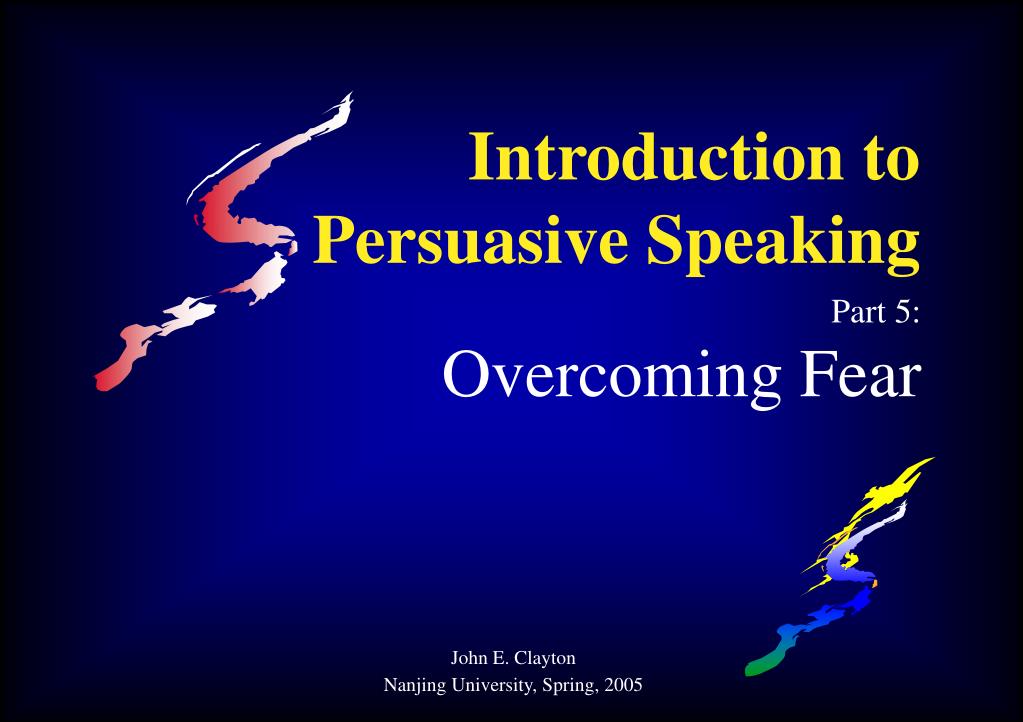 Introduction to Persuasive Speaking

Part 5:

Overcoming Fear

John E. Clayton
Nanjing University, Spring, 2005